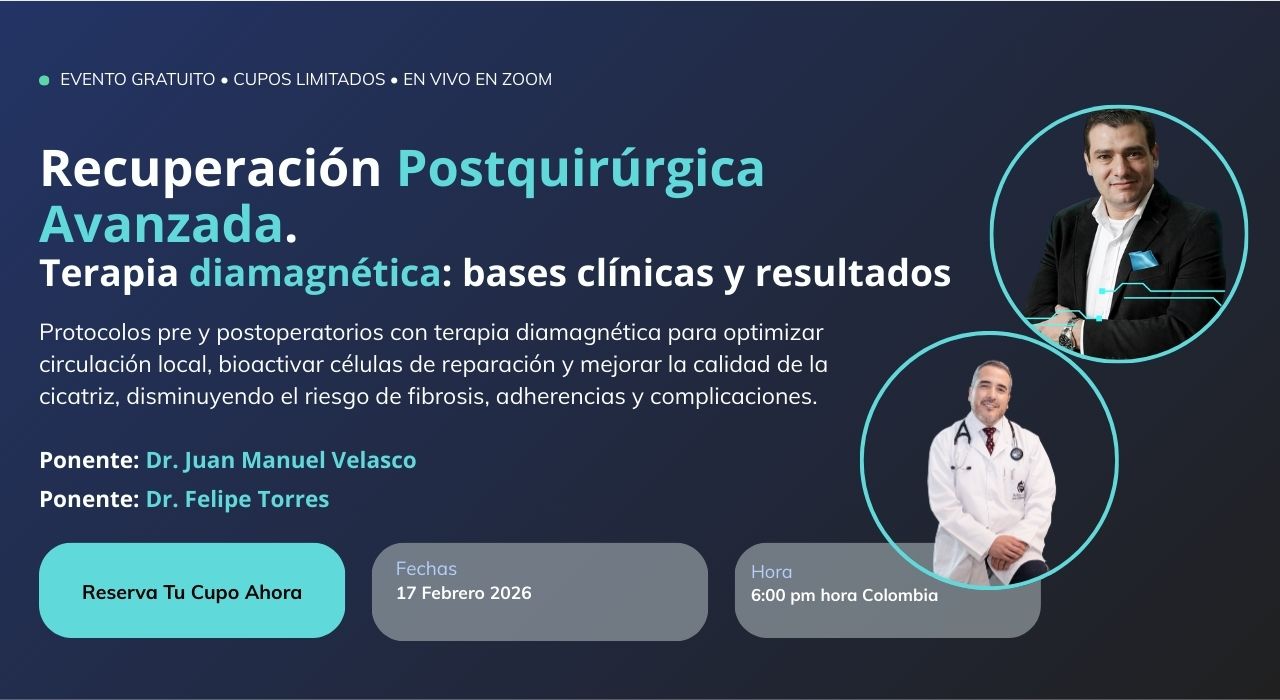 EVENTO GRATUITO • CUPOS LIMITADOS • EN VIVO EN ZOOM

Recuperación Postquirúrgica Avanzada.
Terapia diamagnética: bases clínicas y resultados

Protocolos pre y postoperatorios con terapia diamagnética para optimizar circulación local, bioactivar células de reparación y mejorar la calidad de la cicatriz, disminuyendo el riesgo de fibrosis, adherencias y complicaciones.

Ponente: Dr. Juan Manuel Velasco
Ponente: Dr. Felipe Torres

Reserva Tu Cupo Ahora

Fechas
17 Febrero 2026

Hora
6:00 pm hora Colombia